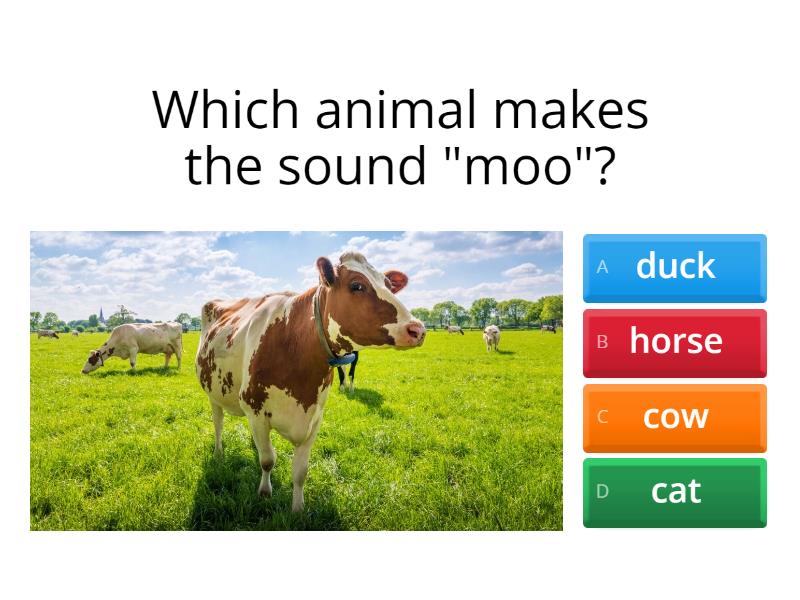 Which animal makes the sound "moo"?

A duck

B horse

C cow

D cat